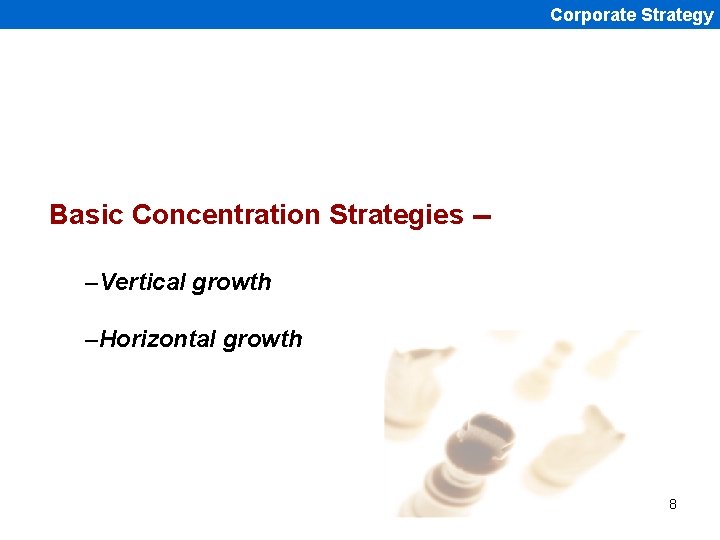 Corporate Strategy

Basic Concentration Strategies –

–Vertical growth

–Horizontal growth

8